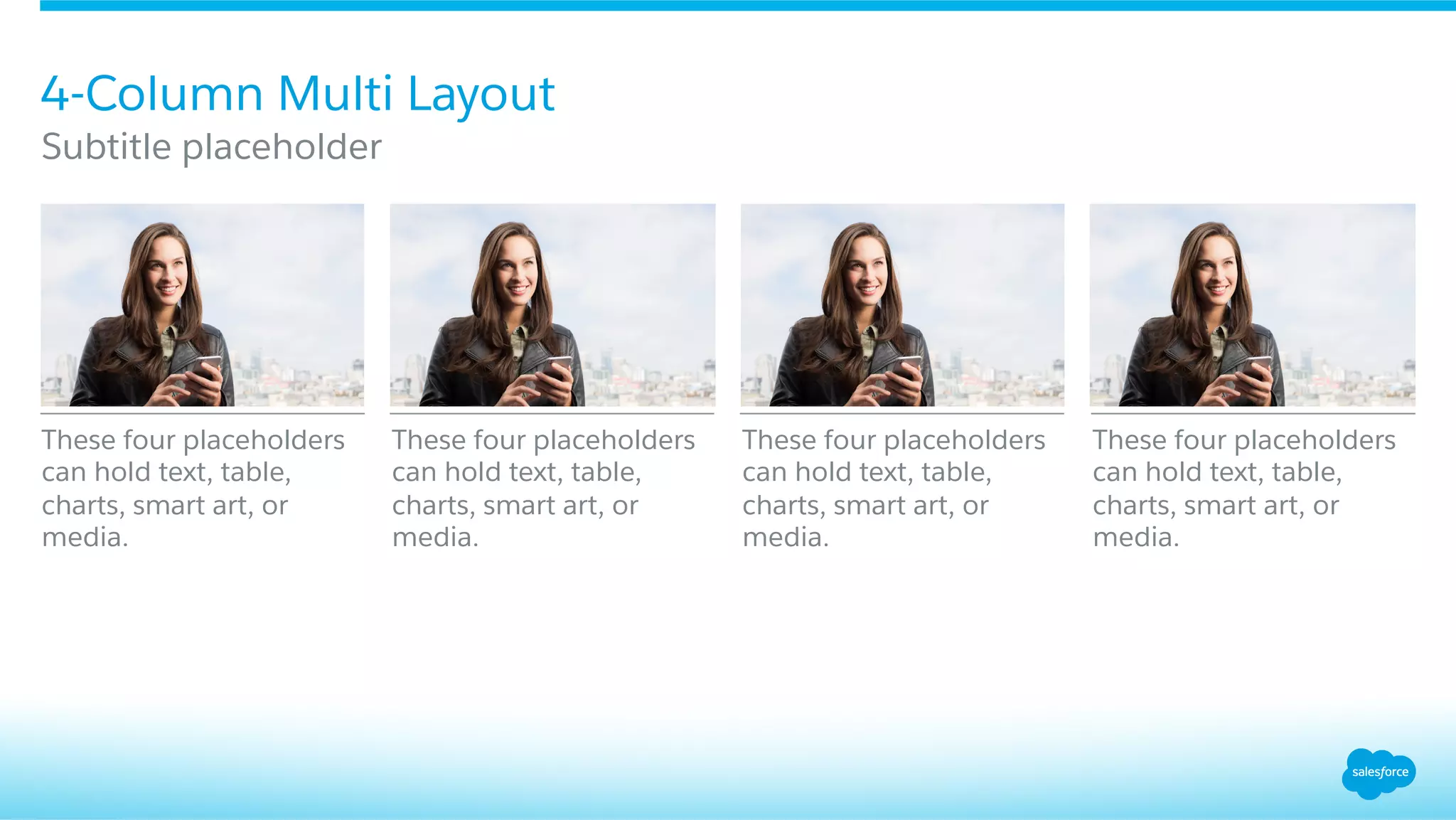 4-Column Multi Layout
Subtitle placeholder

These four placeholders can hold text, table, charts, smart art, or media.

These four placeholders can hold text, table, charts, smart art, or media.

These four placeholders can hold text, table, charts, smart art, or media.

These four placeholders can hold text, table, charts, smart art, or media.

salesforce